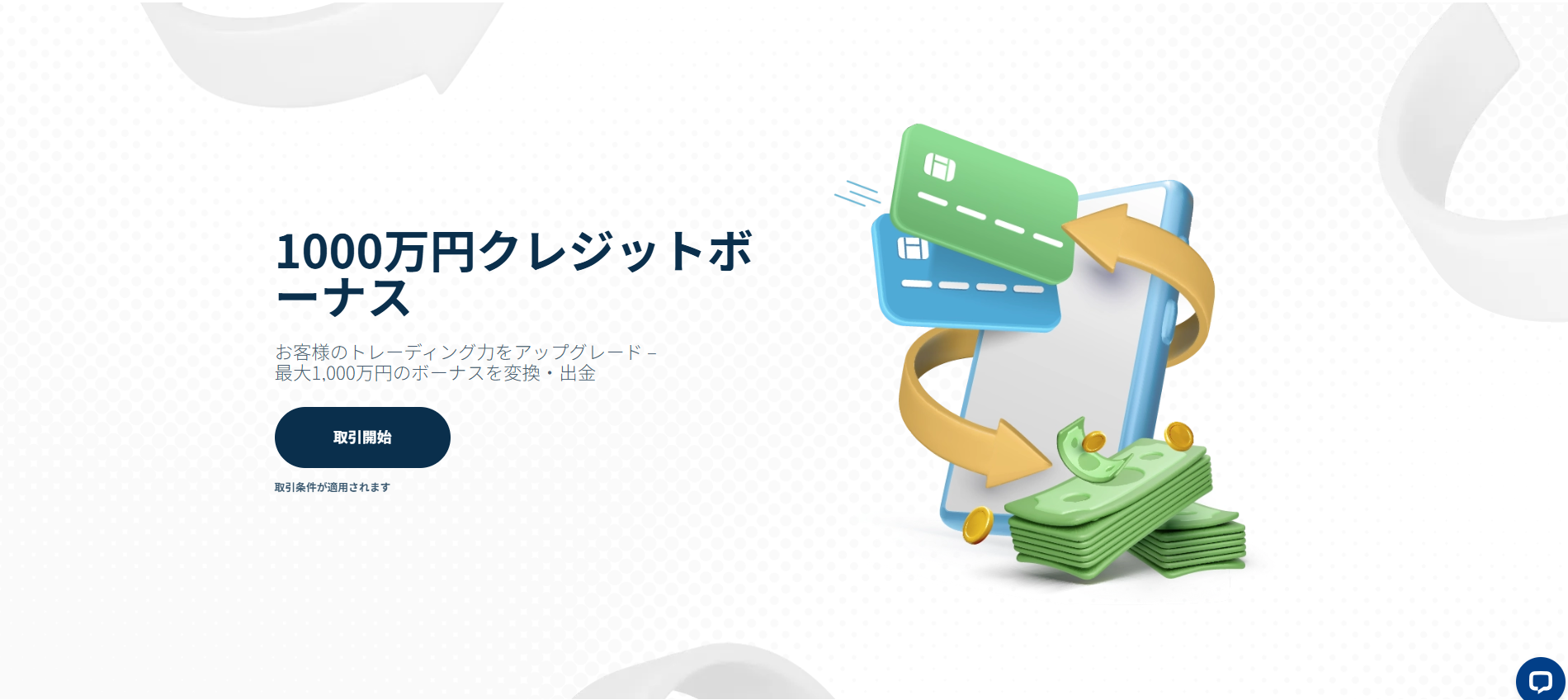 1000万円クレジットボーナス

お客様のトレーディング力をアップグレード – 最大1,000万円のボーナスを変換・出金

取引開始

取引条件が適用されます